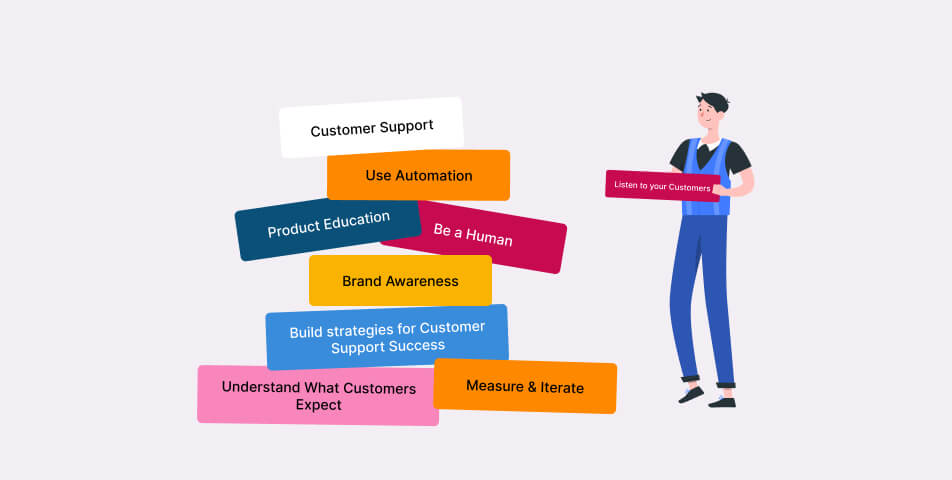 Customer Support

Use Automation

Product Education

Be a Human

Brand Awareness

Build strategies for Customer Support Success

Understand What Customers Expect

Measure & Iterate

Listen to your Customers